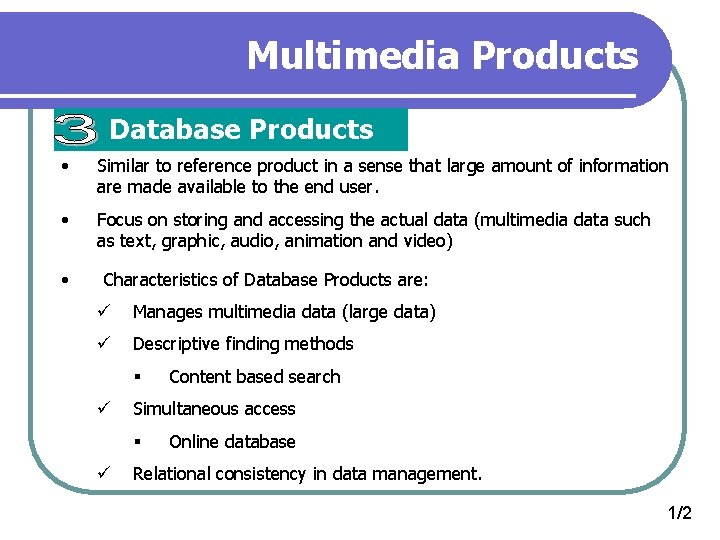 Multimedia Products

3 Database Products

• Similar to reference product in a sense that large amount of information are made available to the end user.

• Focus on storing and accessing the actual data (multimedia data such as text, graphic, audio, animation and video)

• Characteristics of Database Products are:

✓ Manages multimedia data (large data)

✓ Descriptive finding methods

▪ Content based search

✓ Simultaneous access

▪ Online database

✓ Relational consistency in data management.

1/2